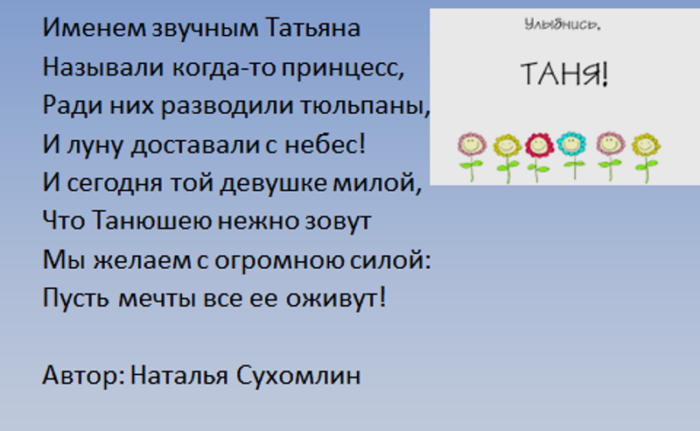 Именем звучным Татьяна
Называли когда-то принцесс,
Ради них разводили тюльпаны,
И луну доставали с небес!
И сегодня той девушке милой,
Что Танюшею нежно зовут
Мы желаем с огромною силой:
Пусть мечты все ее оживут!

Автор: Наталья Сухомлин

Улыбнись,
ТАНЯ!